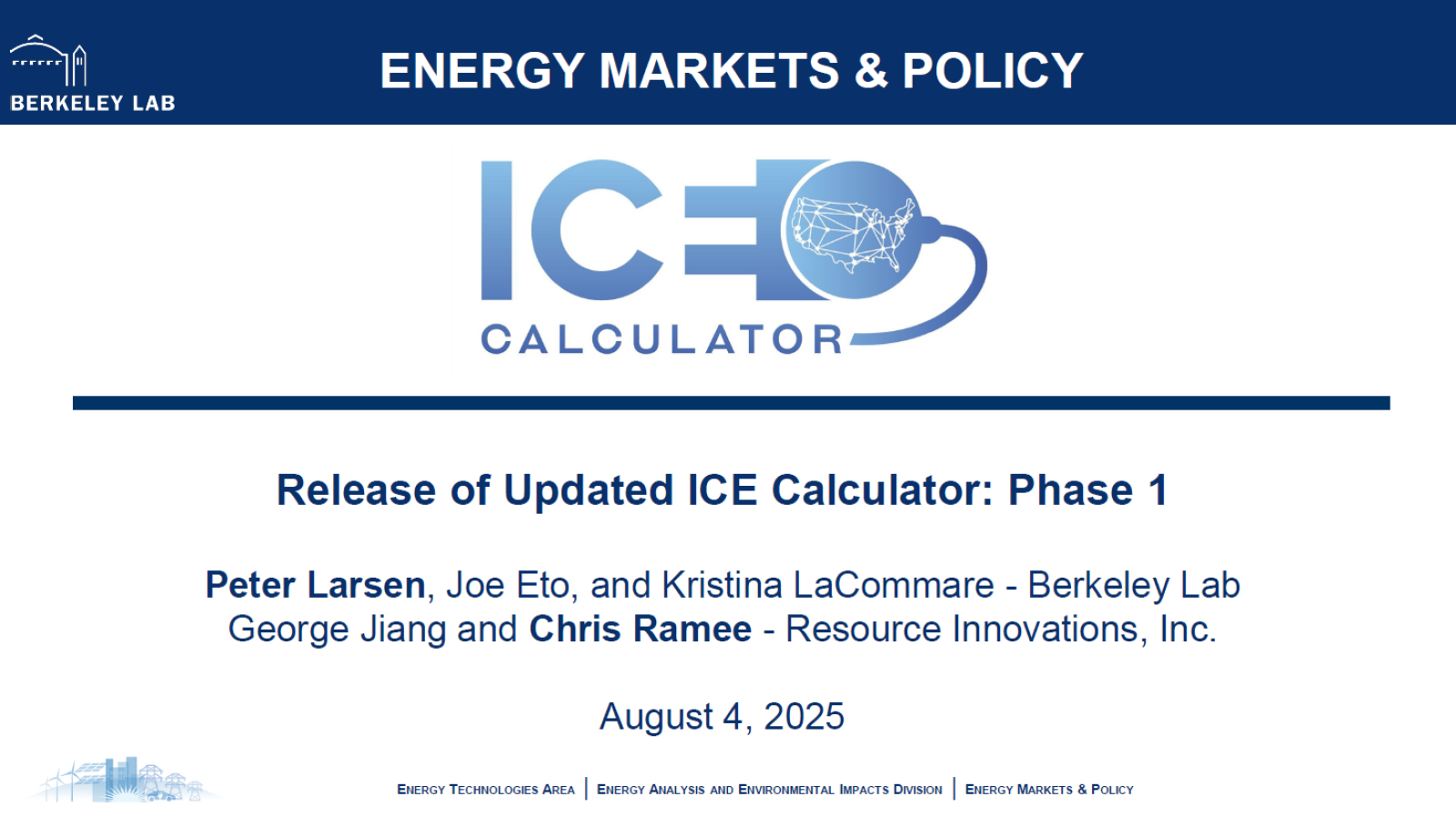 BERKELEY LAB

ENERGY MARKETS & POLICY

ICE

CALCULATOR

Release of Updated ICE Calculator: Phase 1

Peter Larsen, Joe Eto, and Kristina LaCommare - Berkeley Lab
George Jiang and Chris Ramee - Resource Innovations, Inc.

August 4, 2025

ENERGY TECHNOLOGIES AREA | ENERGY ANALYSIS AND ENVIRONMENTAL IMPACTS DIVISION | ENERGY MARKETS & POLICY